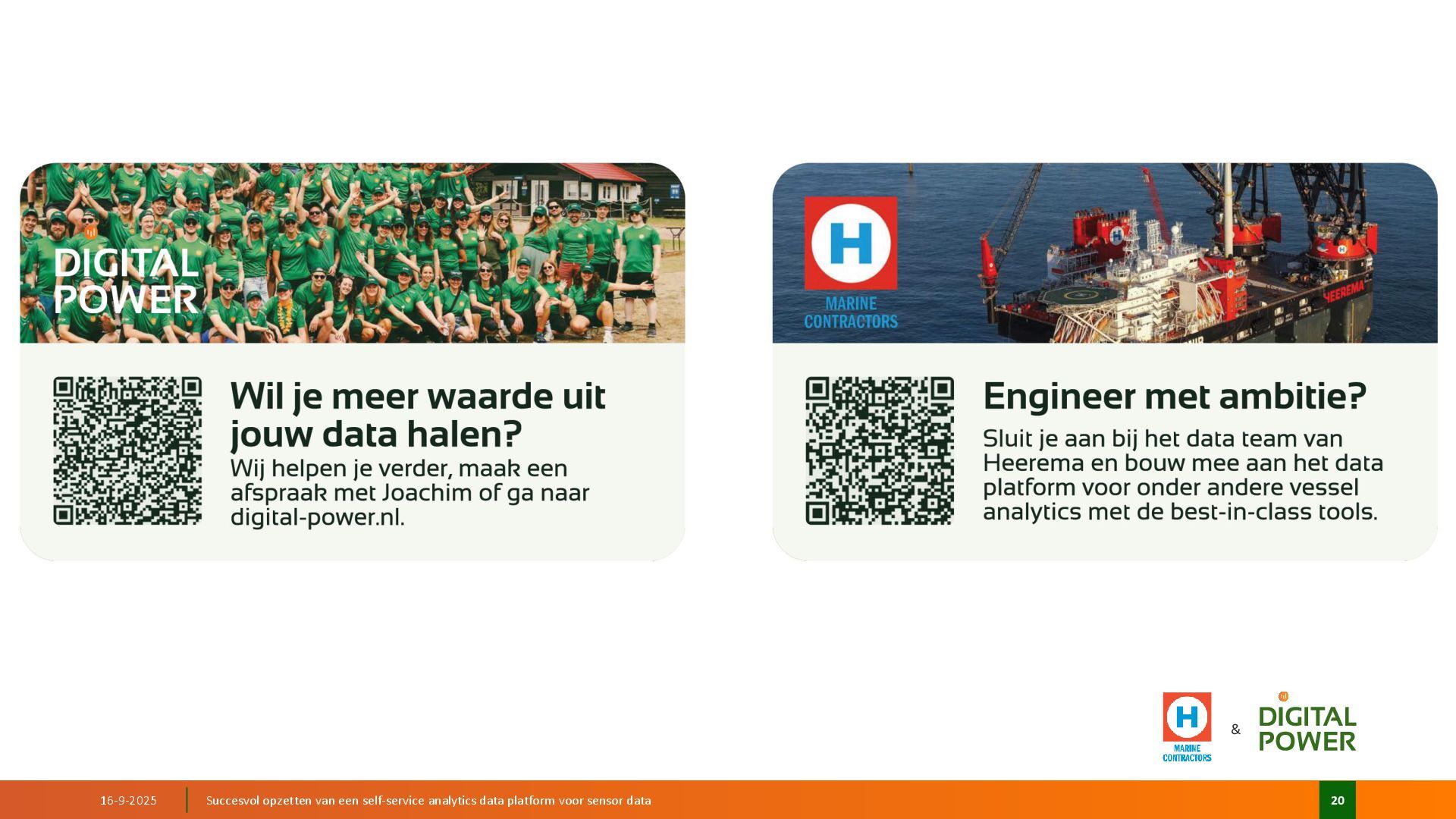 DIGITAL POWER

Wil je meer waarde uit jouw data halen?

Wij helpen je verder, maak een afspraak met Joachim of ga naar digital-power.nl.

H

MARINE CONTRACTORS

HEEREMA

Engineer met ambitie?

Sluit je aan bij het data team van Heerema en bouw mee aan het data platform voor onder andere vessel analytics met de best-in-class tools.

H MARINE CONTRACTORS & DIGITAL POWER

16-9-2025 Succesvol opzetten van een self-service analytics data platform voor sensor data 20